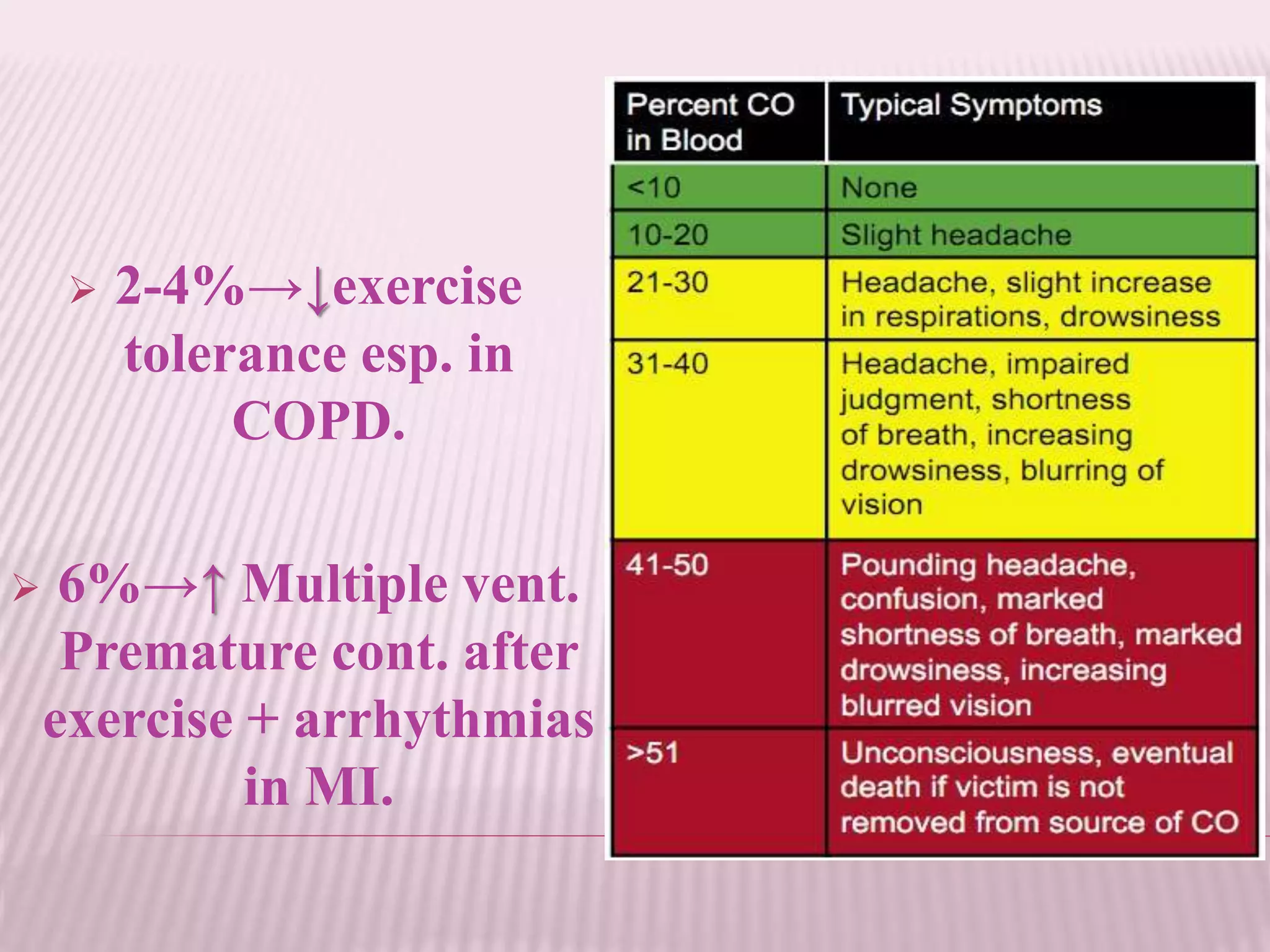 ➢ 2-4%→↓exercise tolerance esp. in COPD.

➢ 6%→↑ Multiple vent. Premature cont. after exercise + arrhythmias in MI.

| Percent CO in Blood | Typical Symptoms |
|---|---|
| <10 | None |
| 10-20 | Slight headache |
| 21-30 | Headache, slight increase in respirations, drowsiness |
| 31-40 | Headache, impaired judgment, shortness of breath, increasing drowsiness, blurring of vision |
| 41-50 | Pounding headache, confusion, marked shortness of breath, marked drowsiness, increasing blurred vision |
| >51 | Unconsciousness, eventual death if victim is not removed from source of CO |